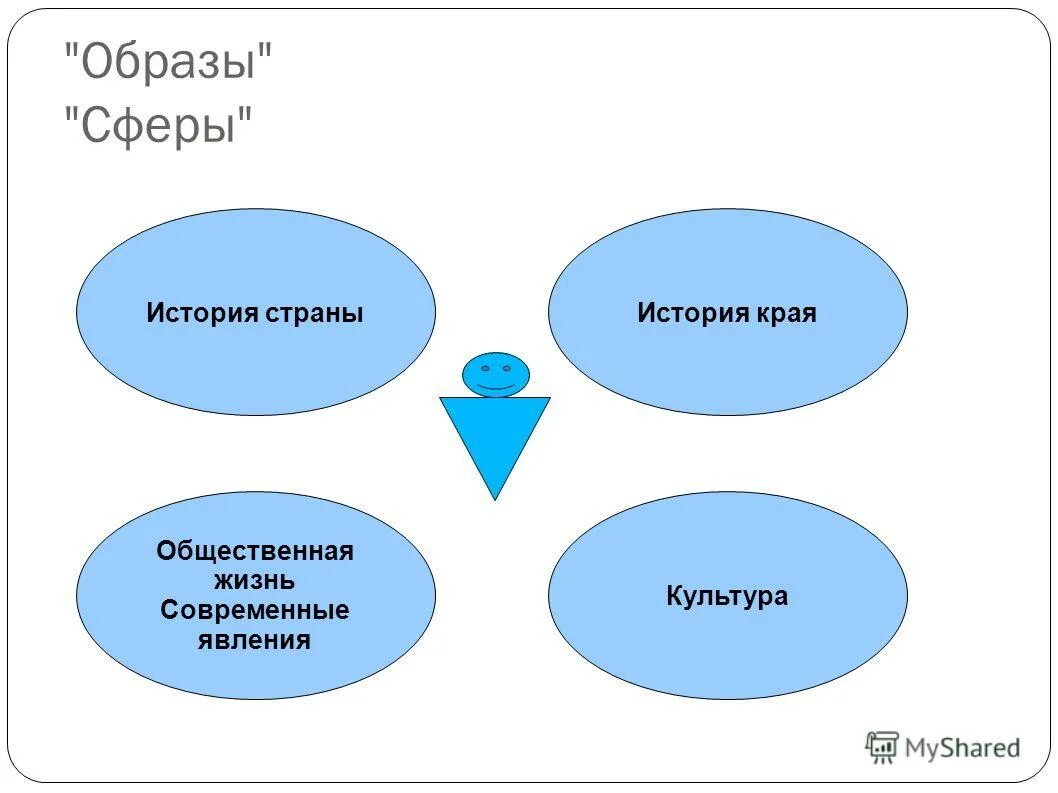 "Образы"
"Сферы"

История страны

История края

Общественная жизнь Современные явления

Культура

MyShared